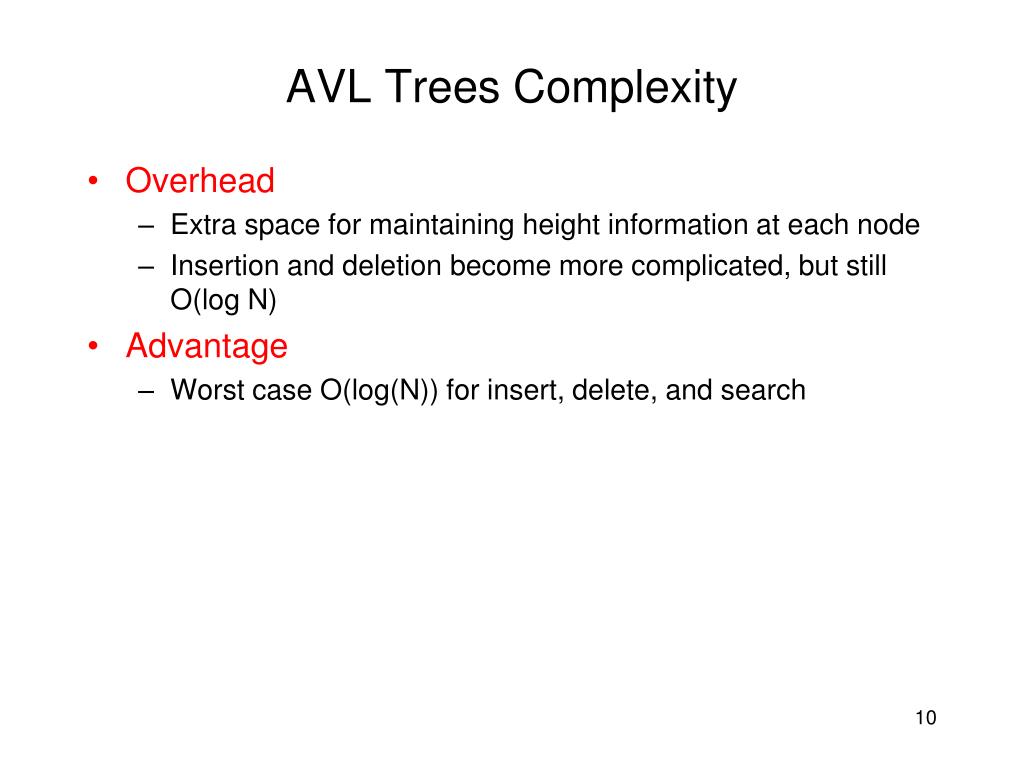 AVL Trees Complexity

• Overhead
– Extra space for maintaining height information at each node
– Insertion and deletion become more complicated, but still O(log N)
• Advantage
– Worst case O(log(N)) for insert, delete, and search

10